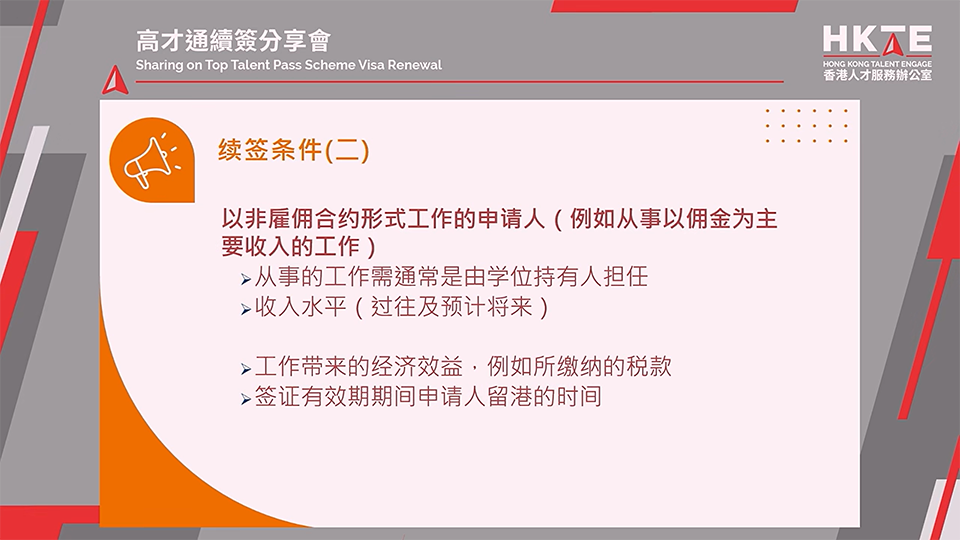 高才通續簽分享會
Sharing on Top Talent Pass Scheme Visa Renewal

HKTE
HONG KONG TALENT ENGAGE
香港人才服務辦公室

续签条件(二)

以非雇佣合约形式工作的申请人（例如从事以佣金为主要收入的工作）

➢从事的工作需通常是由学位持有人担任
➢收入水平（过往及预计将来）

➢工作带来的经济效益，例如所缴纳的税款
➢签证有效期期间申请人留港的时间